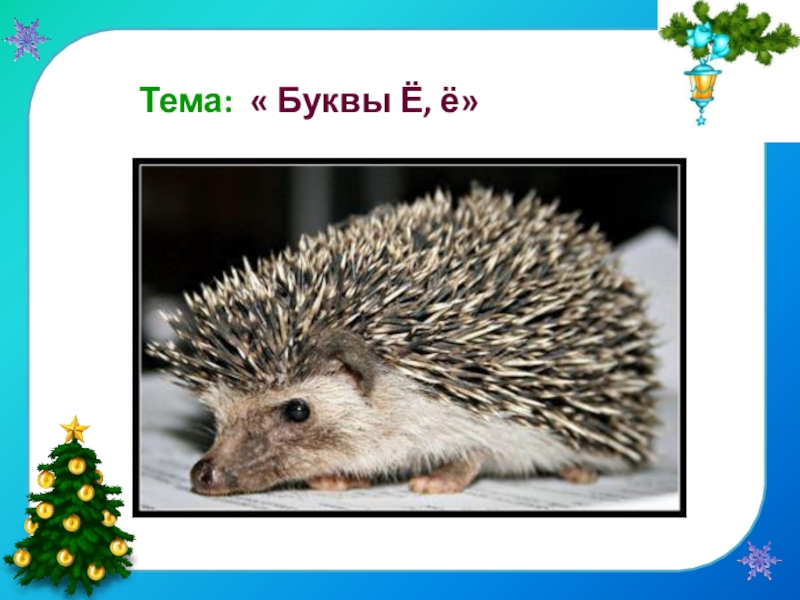 Тема: « Буквы Ё, ё»